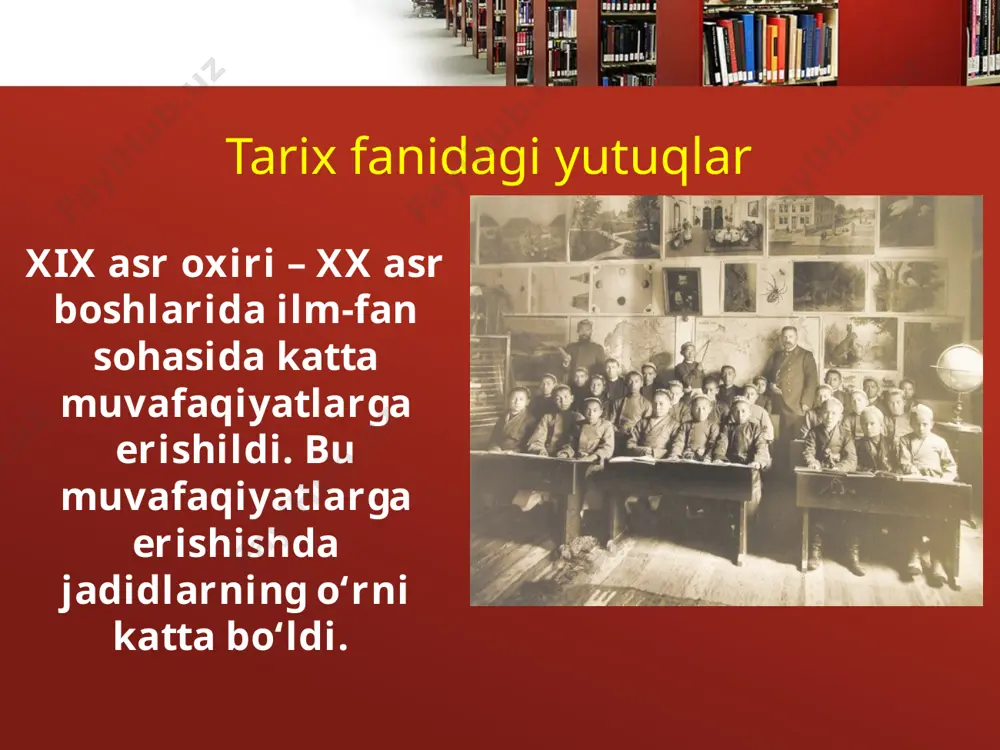 Tarix fanidagi yutuqlar

XIX asr oxiri – XX asr boshlarida ilm-fan sohasida katta muvafaqiyatlarga erishildi. Bu muvafaqiyatlarga erishishda jadidlarning o‘rni katta bo‘ldi.